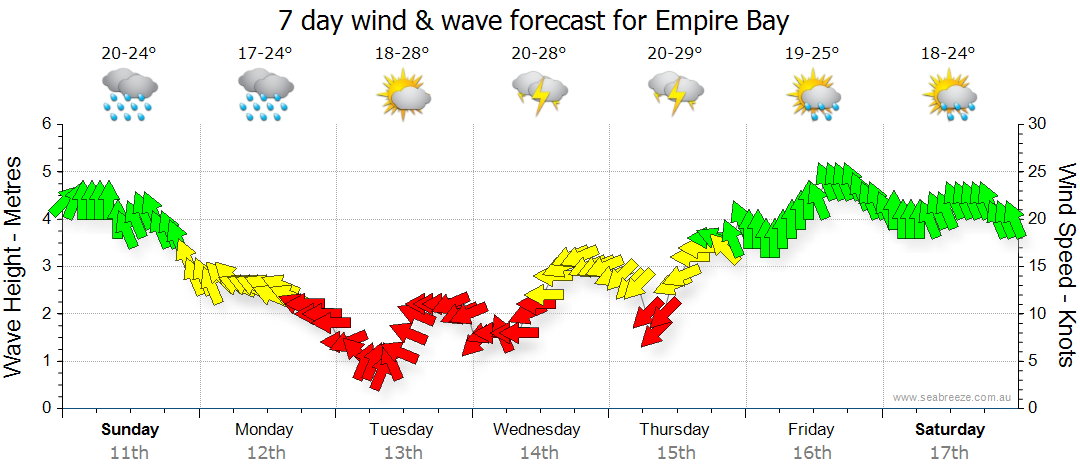 7 day wind & wave forecast for Empire Bay

20-24°
17-24°
18-28°
20-28°
20-29°
19-25°
18-24°

Wave Height - Metres
6
5
4
3
2
1
0

Wind Speed - Knots
30
25
20
15
10
5
0

www.seabreeze.com.au

Sunday 11th
Monday 12th
Tuesday 13th
Wednesday 14th
Thursday 15th
Friday 16th
Saturday 17th